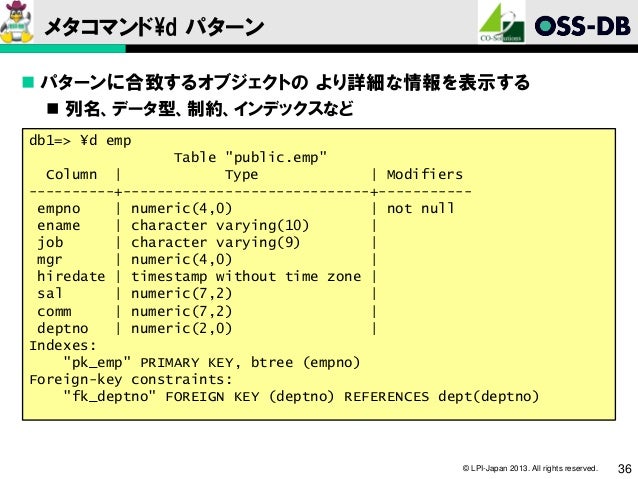 メタコマンド¥d パターン

CO-Solutions

OSS-DB

■ パターンに合致するオブジェクトの より詳細な情報を表示する

■ 列名、データ型、制約、インデックスなど

db1=> ¥d emp
Table "public.emp"

| Column | Type | Modifiers |
|---|---|---|
| empno | numeric(4,0) | not null |
| ename | character varying(10) | |
| job | character varying(9) | |
| mgr | numeric(4,0) | |
| hiredate | timestamp without time zone | |
| sal | numeric(7,2) | |
| comm | numeric(7,2) | |
| deptno | numeric(2,0) | |

Indexes:
"pk_emp" PRIMARY KEY, btree (empno)
Foreign-key constraints:
"fk_deptno" FOREIGN KEY (deptno) REFERENCES dept(deptno)

© LPI-Japan 2013. All rights reserved. 36